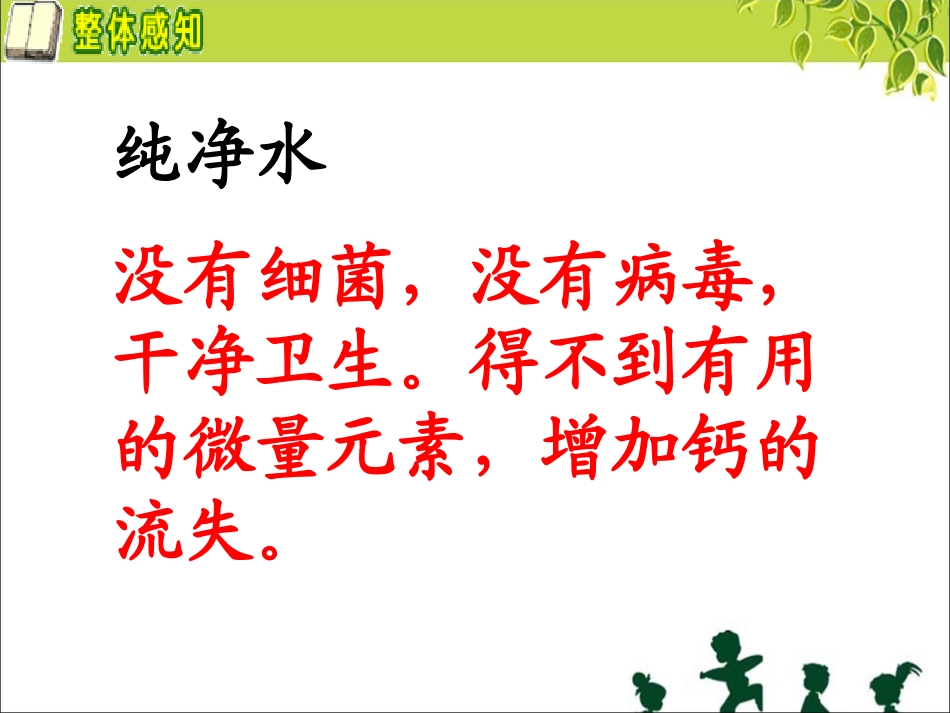 整体感知

纯净水

没有细菌，没有病毒，干净卫生。得不到有用的微量元素，增加钙的流失。